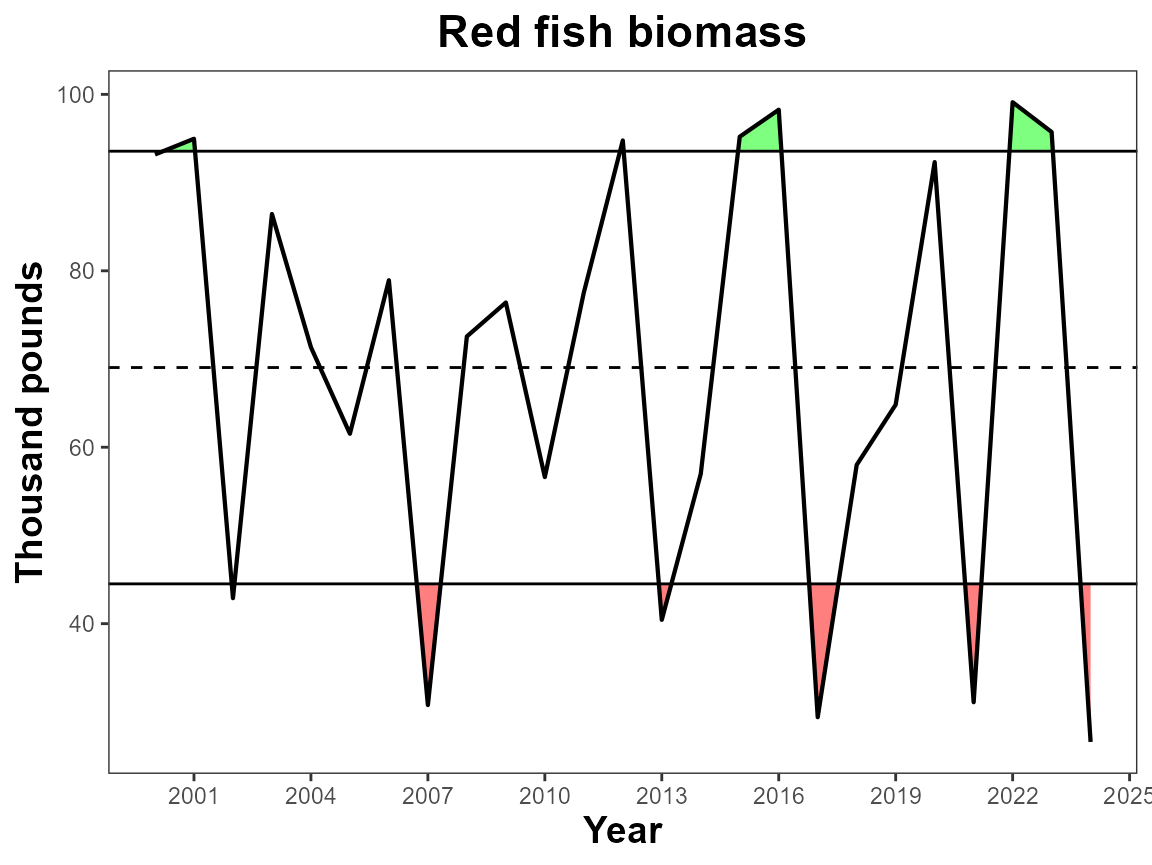 Red fish biomass

Thousand pounds

100
80
60
40

2001
2004
2007
2010
2013
2016
2019
2022
2025

Year